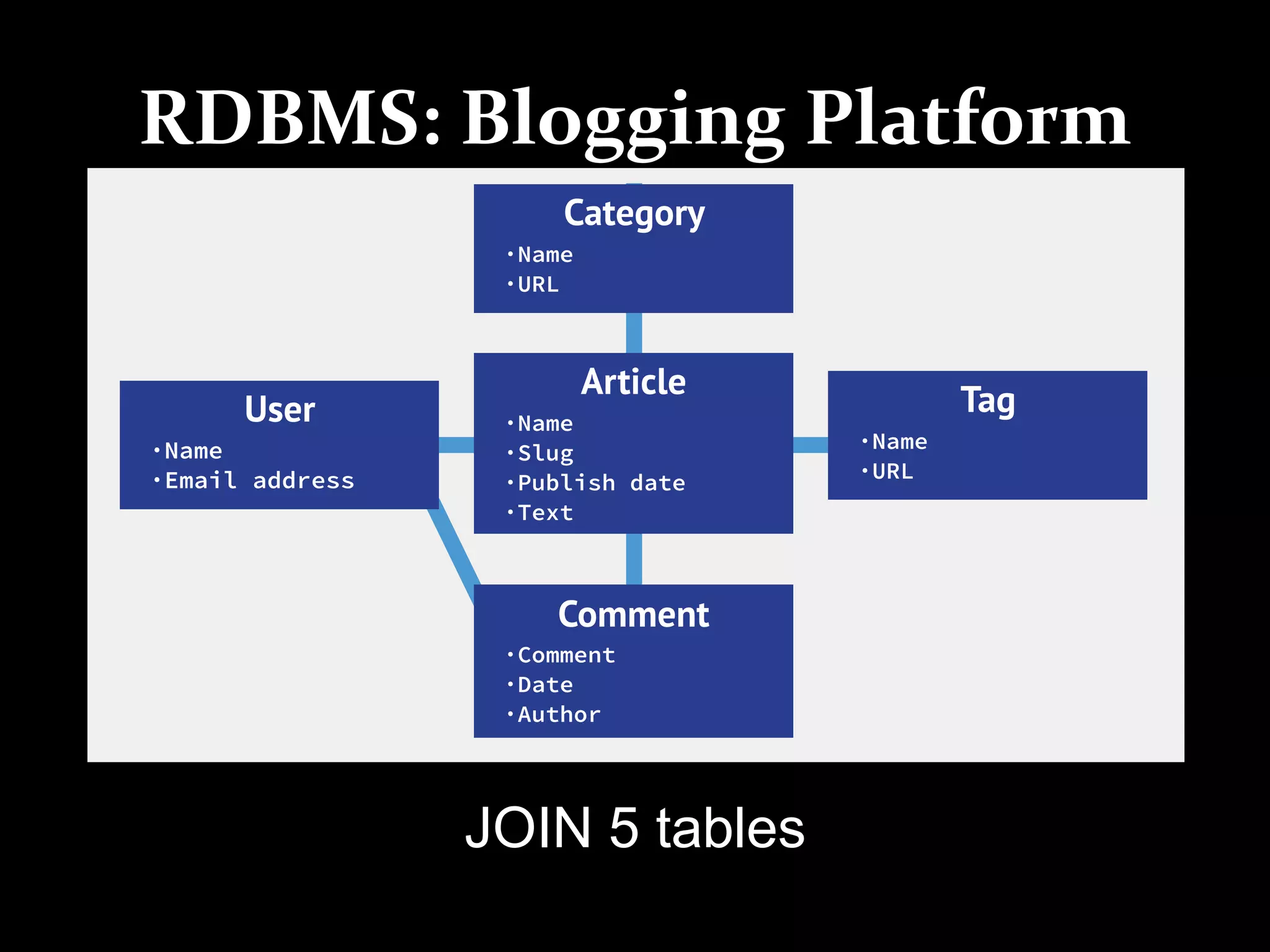 RDBMS: Blogging Platform

Category
• Name
• URL

User
• Name
• Email address

Article
• Name
• Slug
• Publish date
• Text

Tag
• Name
• URL

Comment
• Comment
• Date
• Author

JOIN 5 tables